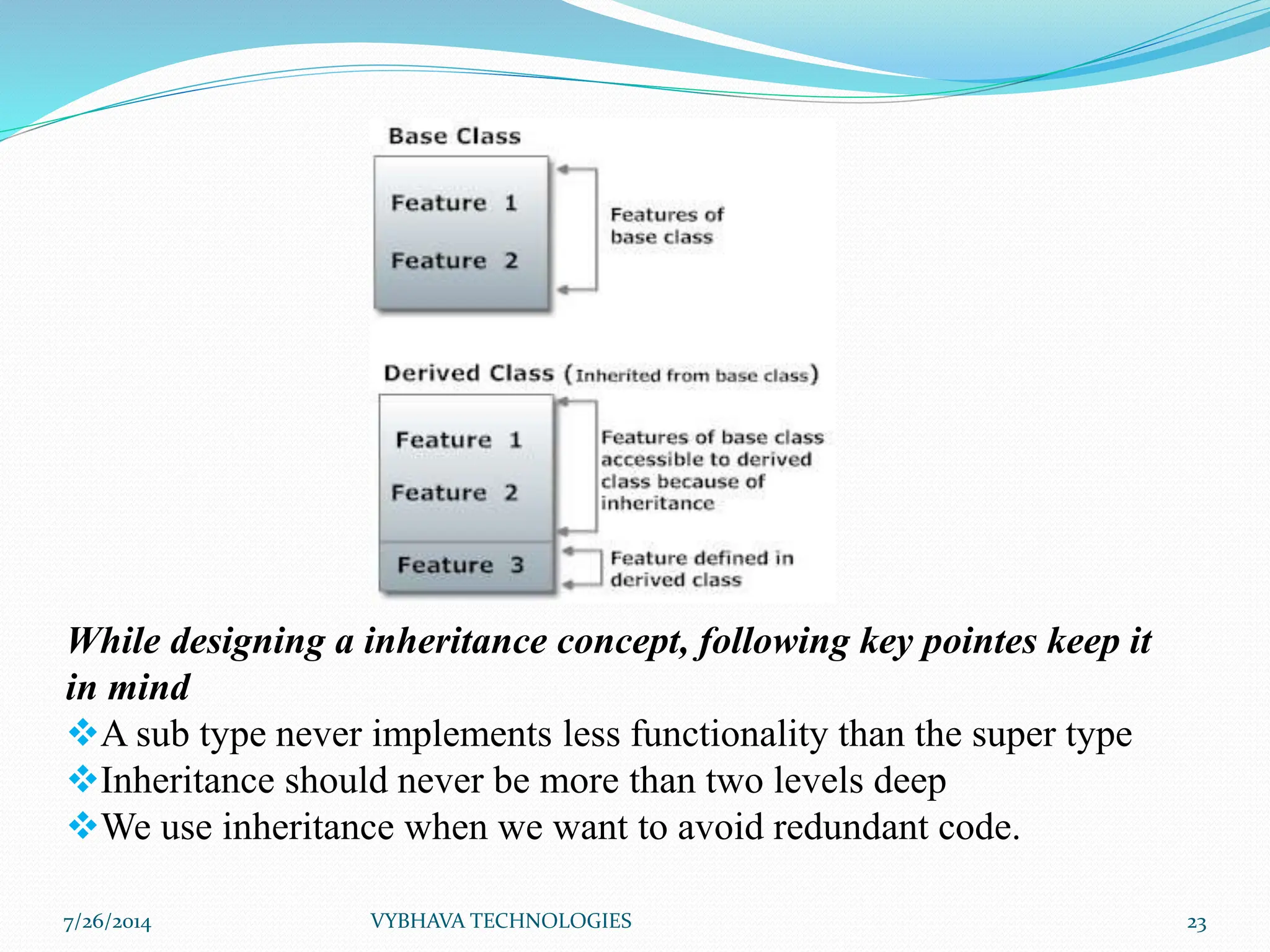 Base Class

Feature 1

Feature 2

Features of base class

Derived Class (Inherited from base class)

Feature 1

Feature 2

Feature 3

Features of base class accessible to derived class because of inheritance

Feature defined in derived class

While designing a inheritance concept, following key pointes keep it in mind

❖A sub type never implements less functionality than the super type

❖Inheritance should never be more than two levels deep

❖We use inheritance when we want to avoid redundant code.

7/26/2014

VYBHAVA TECHNOLOGIES

23